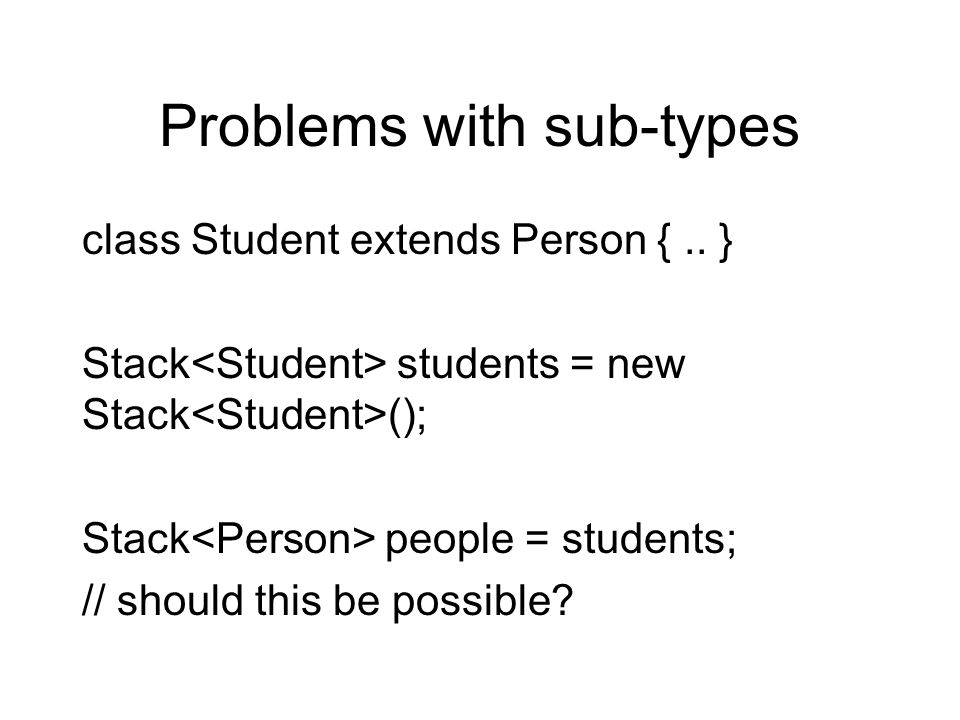 Problems with sub-types

class Student extends Person { .. }

Stack<Student> students = new Stack<Student>();

Stack<Person> people = students;
// should this be possible?